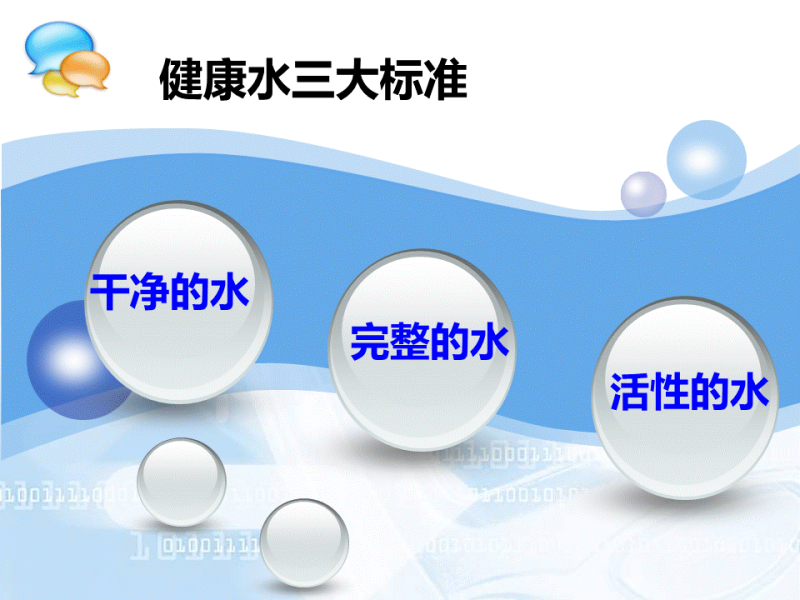 健康水三大标准

干净的水

完整的水

活性的水